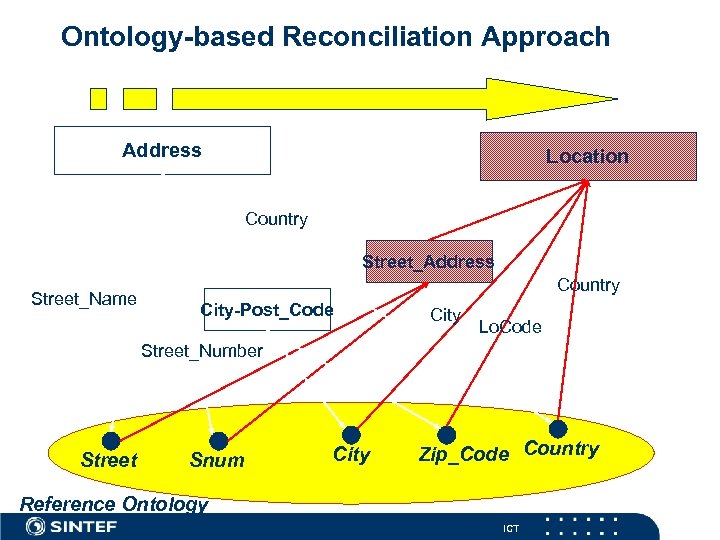 Ontology-based Reconciliation Approach

Address

Location

Country

Street_Address

Country

Street_Name

City-Post_Code

City

LoCode

Street_Number

Street

Snum

City

Zip_Code

Country

Reference Ontology

SINTEF

ICT